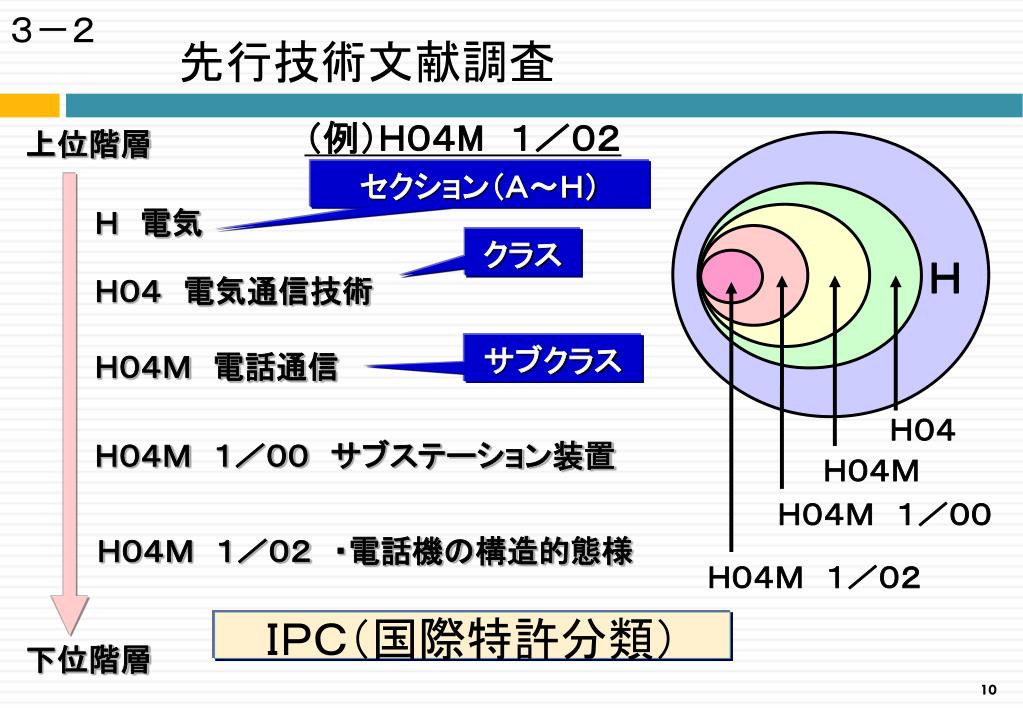 ３－２

先行技術文献調査

上位階層

（例）H04M　1／02

セクション（A～H）

H　電気

クラス

H04　電気通信技術

サブクラス

H04M　電話通信

H04M　1／00　サブステーション装置

H04M　1／02　・電話機の構造的態様

下位階層

IPC（国際特許分類）

H

H04

H04M

H04M　1／00

H04M　1／02

10